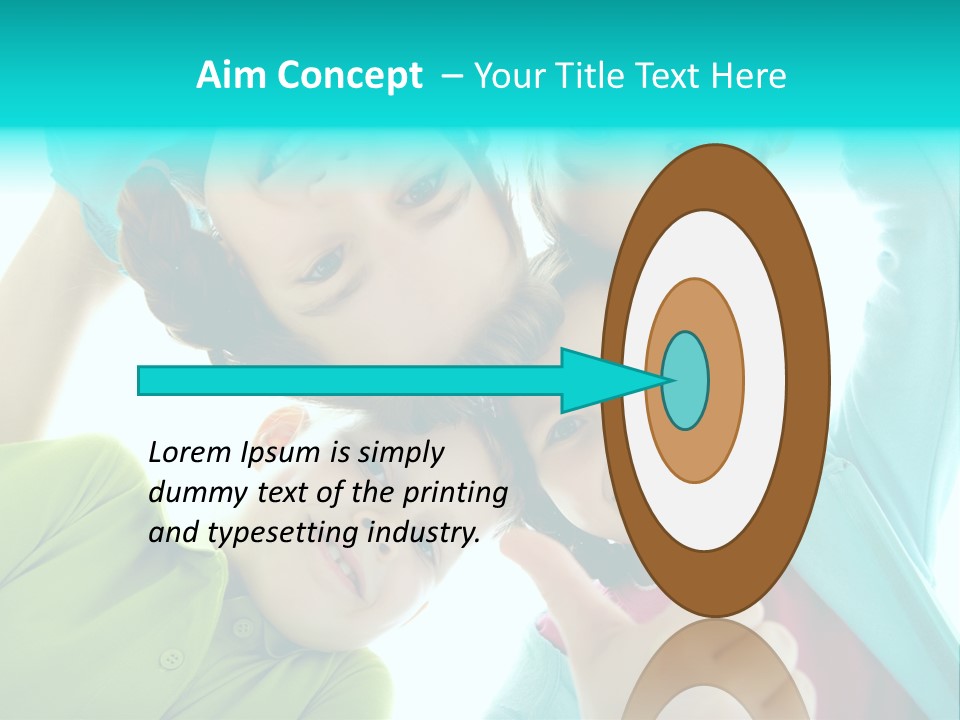 Aim Concept – Your Title Text Here

Lorem Ipsum is simply dummy text of the printing and typesetting industry.